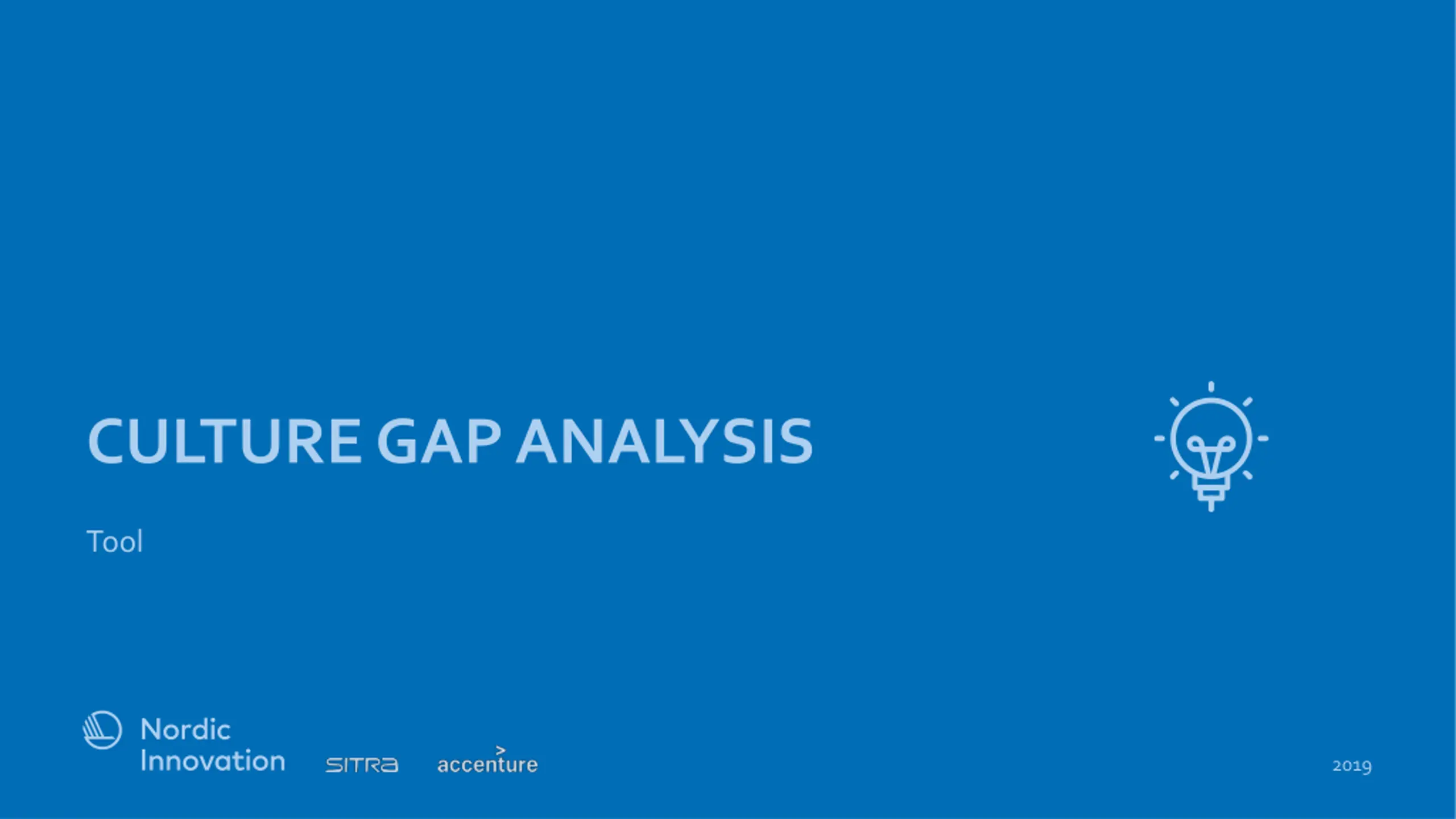 CULTURE GAP ANALYSIS

Tool

Nordic Innovation

SITRA

accenture

2019